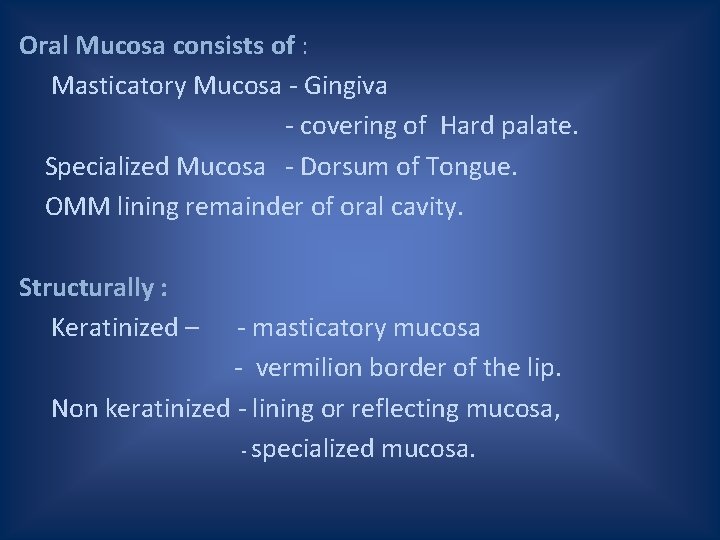 Oral Mucosa consists of :

Masticatory Mucosa - Gingiva
- covering of Hard palate.

Specialized Mucosa - Dorsum of Tongue.

OMM lining remainder of oral cavity.

Structurally :

Keratinized – - masticatory mucosa
- vermilion border of the lip.

Non keratinized - lining or reflecting mucosa,
- specialized mucosa.